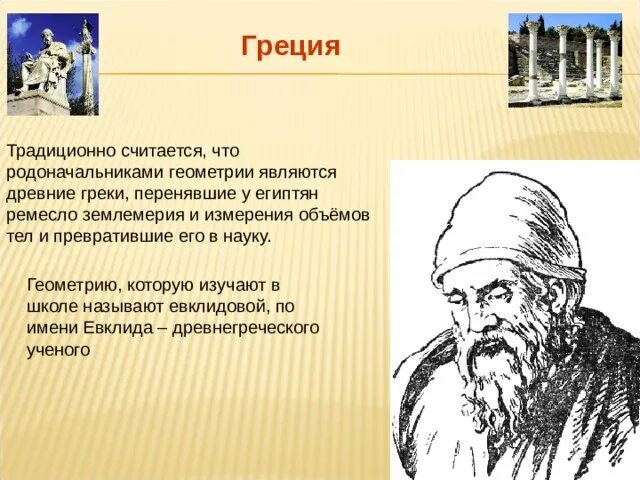 Греция

Традиционно считается, что родоначальниками геометрии являются древние греки, перенявшие у египтян ремесло землемерия и измерения объёмов тел и превратившие его в науку.

Геометрию, которую изучают в школе называют евклидовой, по имени Евклида – древнегреческого ученого